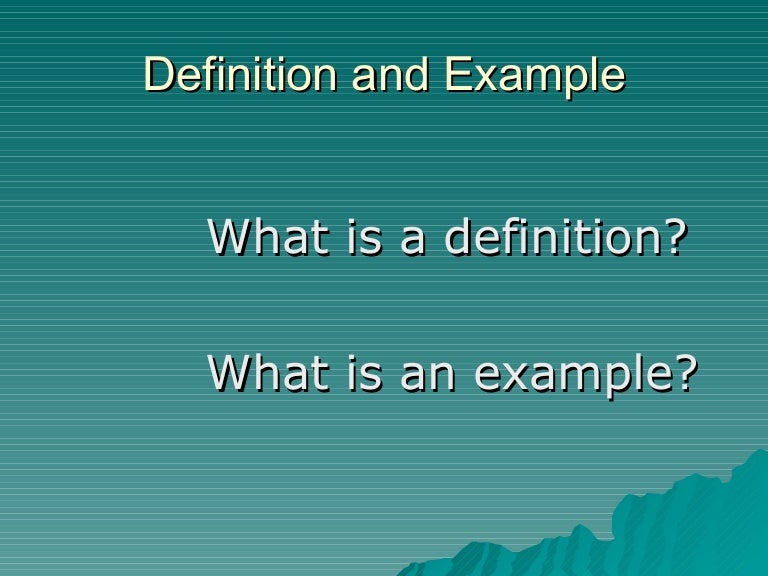 Definition and Example

What is a definition?

What is an example?